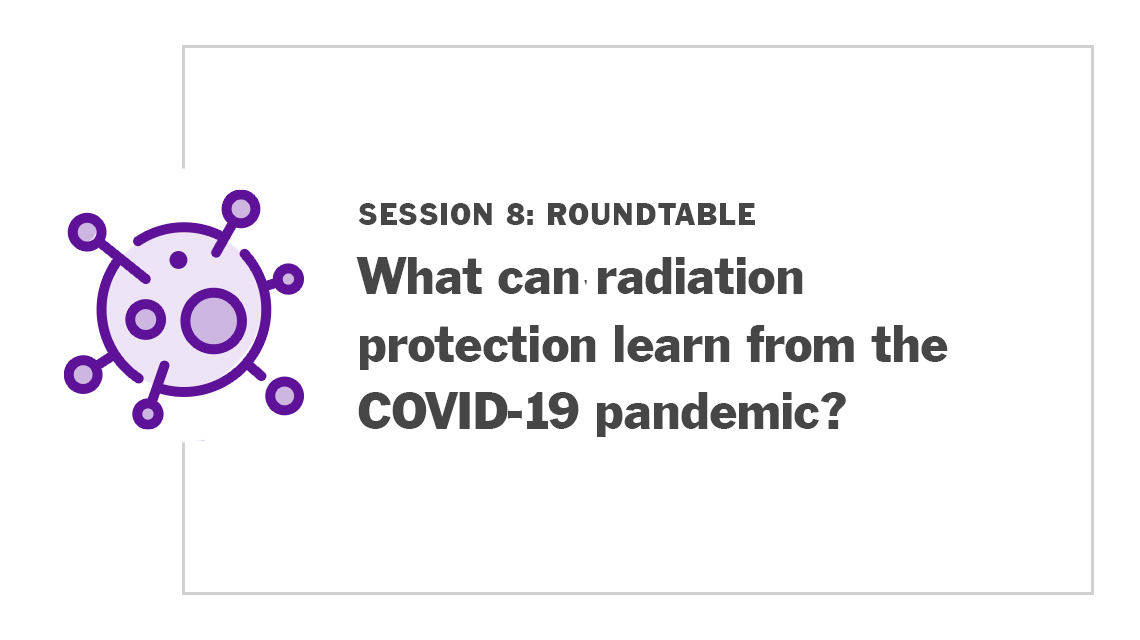 SESSION 8: ROUNDTABLE

What can radiation protection learn from the COVID-19 pandemic?